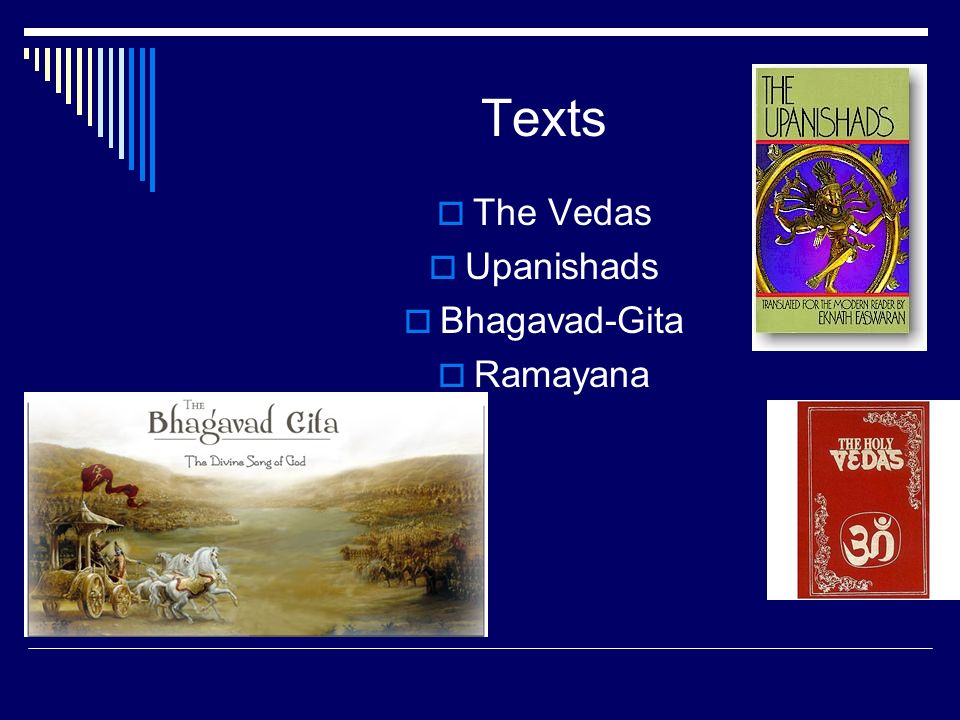 Texts

The Vedas
Upanishads
Bhagavad-Gita
Ramayana

THE UPANISHADS
TRANSLATED FOR THE MODERN READER BY EKNATH EASWARAN

THE Bhagavad Gita
The Divine Song of God

THE HOLY VEDAS
ॐ